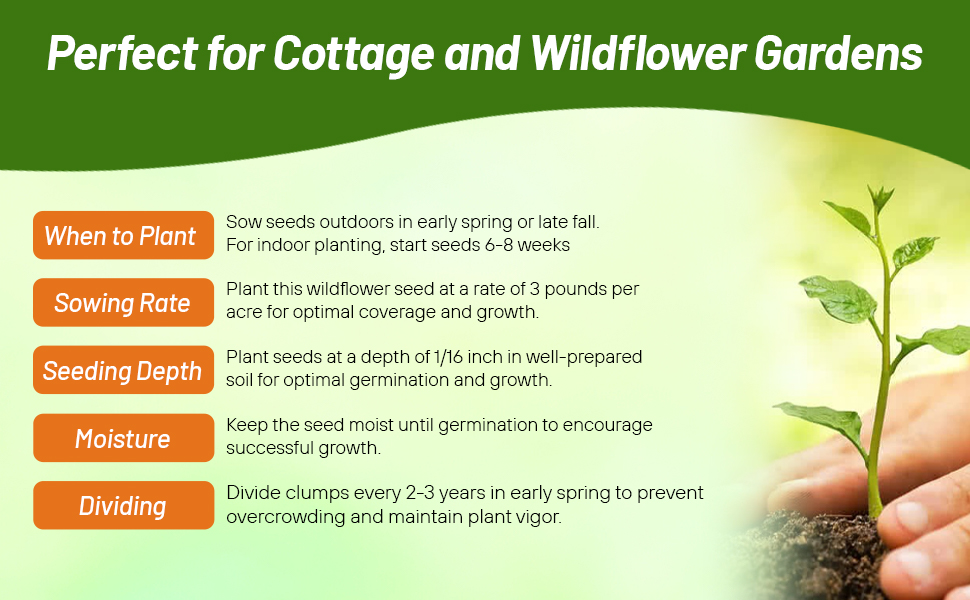 Perfect for Cottage and Wildflower Gardens

When to Plant
Sow seeds outdoors in early spring or late fall. For indoor planting, start seeds 6-8 weeks

Sowing Rate
Plant this wildflower seed at a rate of 3 pounds per acre for optimal coverage and growth.

Seeding Depth
Plant seeds at a depth of 1/16 inch in well-prepared soil for optimal germination and growth.

Moisture
Keep the seed moist until germination to encourage successful growth.

Dividing
Divide clumps every 2-3 years in early spring to prevent overcrowding and maintain plant vigor.